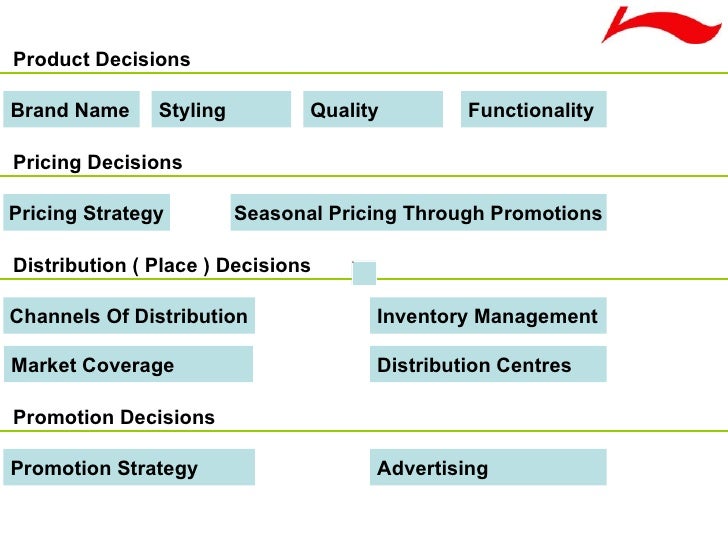 Product Decisions

Brand Name

Styling

Quality

Functionality

Pricing Decisions

Pricing Strategy

Seasonal Pricing Through Promotions

Distribution ( Place ) Decisions

Channels Of Distribution

Inventory Management

Market Coverage

Distribution Centres

Promotion Decisions

Promotion Strategy

Advertising